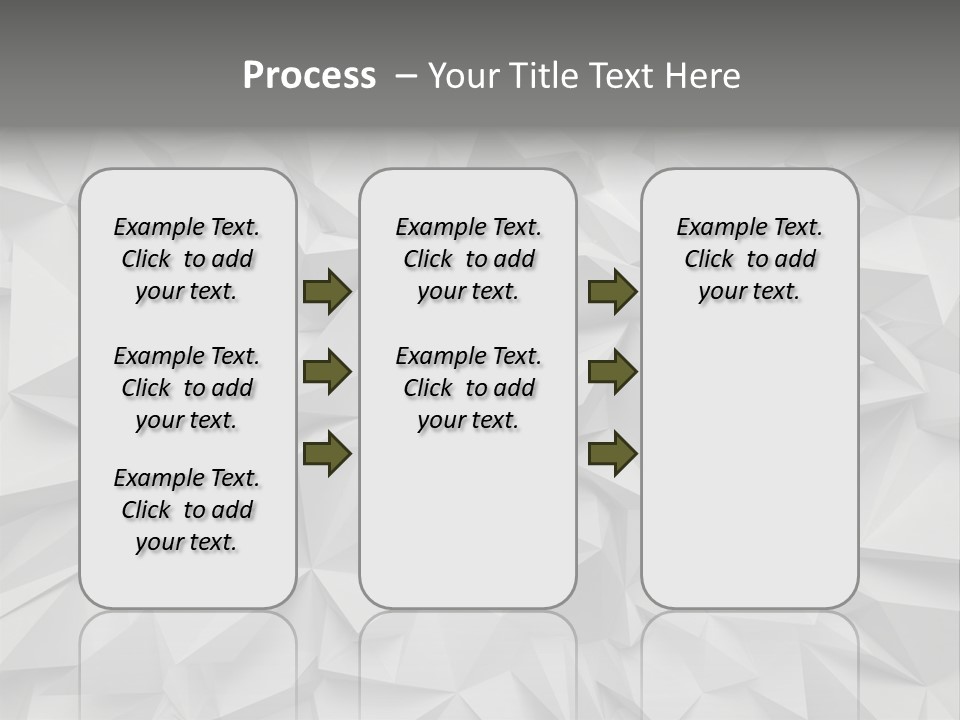 Process – Your Title Text Here

Example Text. Click to add your text.

Example Text. Click to add your text.

Example Text. Click to add your text.

Example Text. Click to add your text.

Example Text. Click to add your text.

Example Text. Click to add your text.